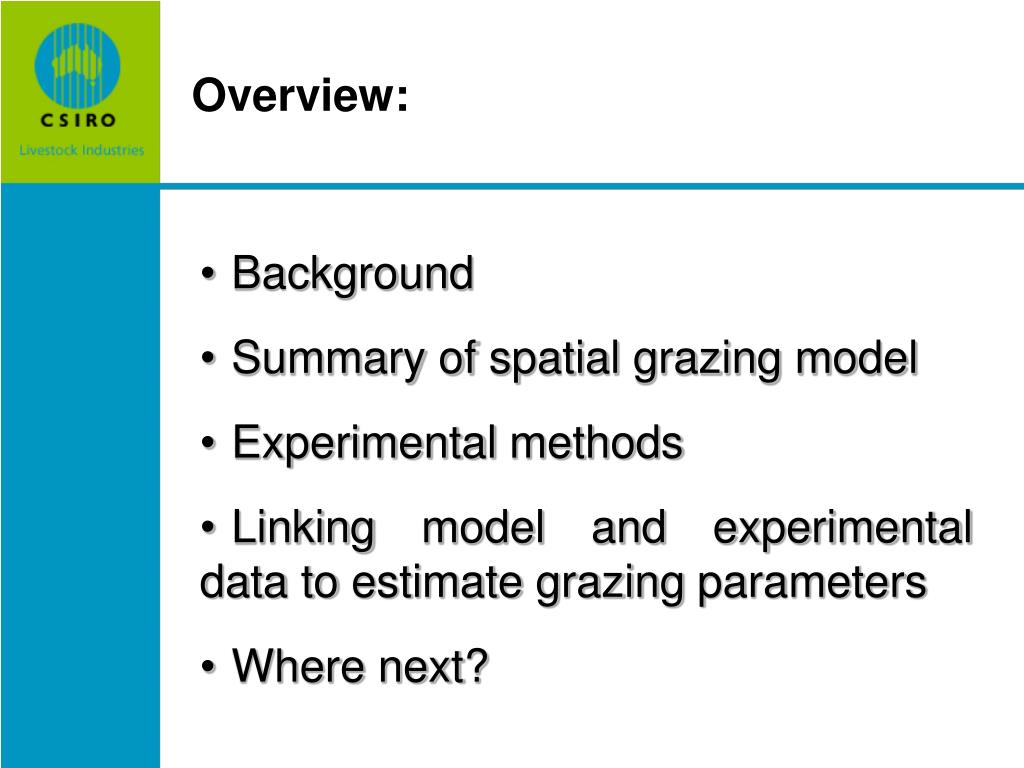 CSIRO
Livestock Industries

Overview:

• Background

• Summary of spatial grazing model

• Experimental methods

• Linking model and experimental data to estimate grazing parameters

• Where next?